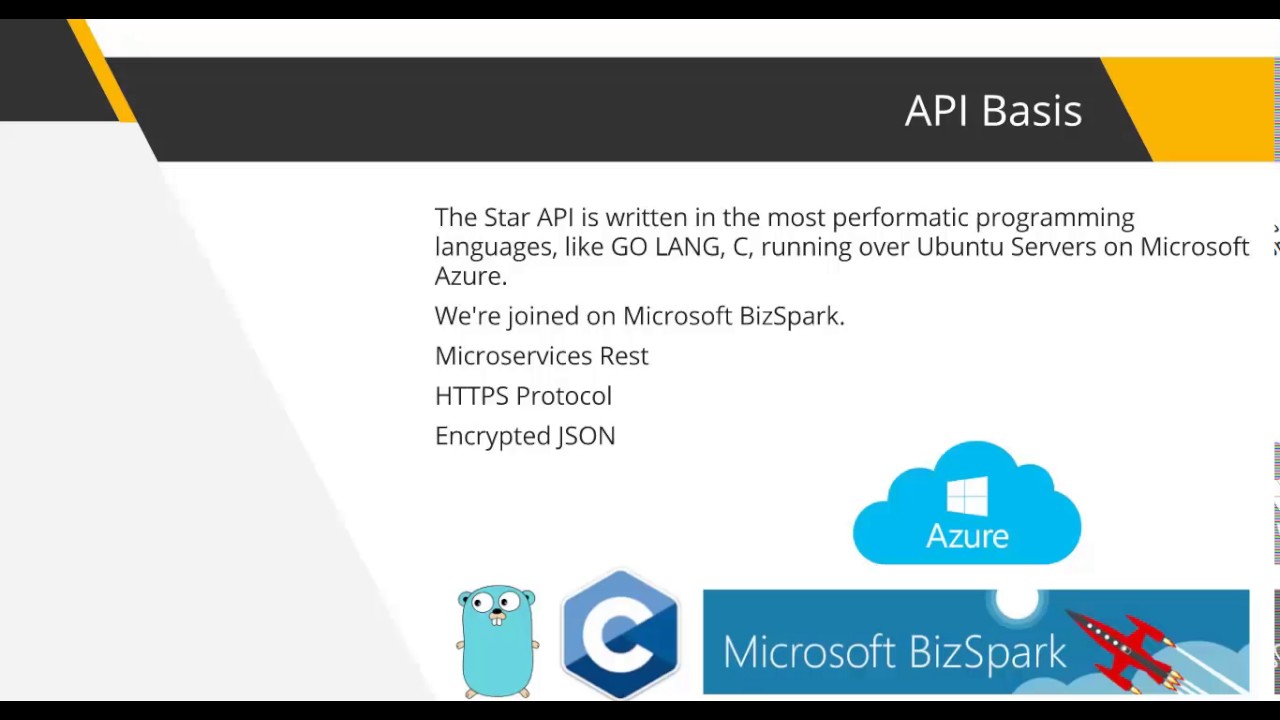 API Basis

The Star API is written in the most performatic programming languages, like GO LANG, C, running over Ubuntu Servers on Microsoft Azure.

We're joined on Microsoft BizSpark.

Microservices Rest

HTTPS Protocol

Encrypted JSON

Azure

C

Microsoft BizSpark